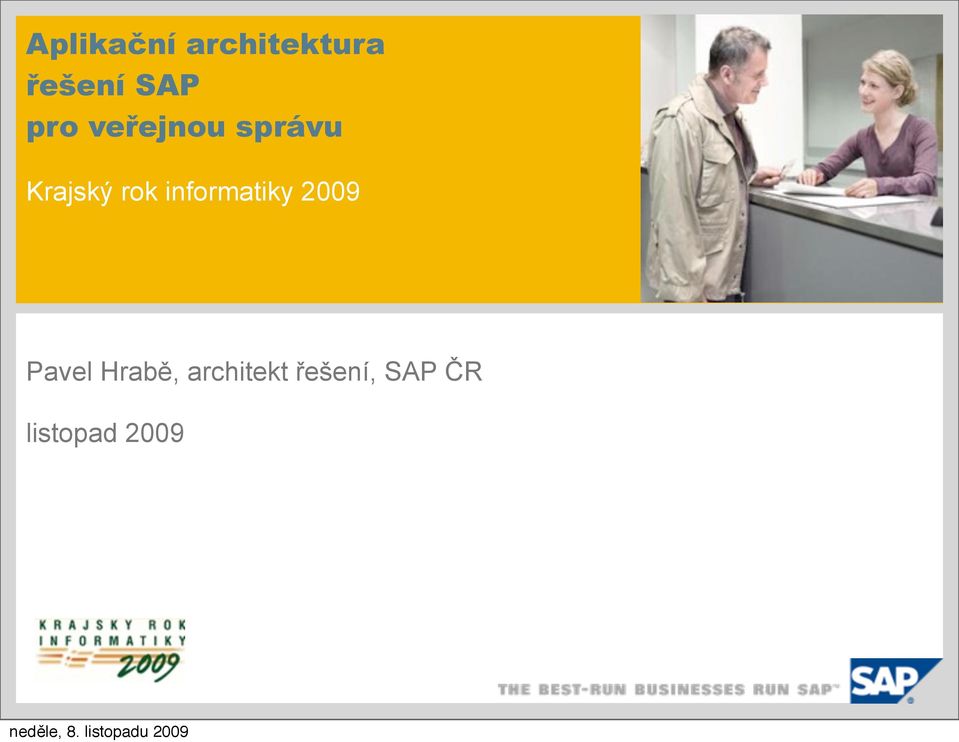 Aplikační architektura
řešení SAP
pro veřejnou správu

Krajský rok informatiky 2009

Pavel Hrabě, architekt řešení, SAP ČR

listopad 2009

KRAJSKY ROK INFORMATIKY 2009

THE BEST-RUN BUSINESSES RUN SAP™

SAP

neděle, 8. listopadu 2009